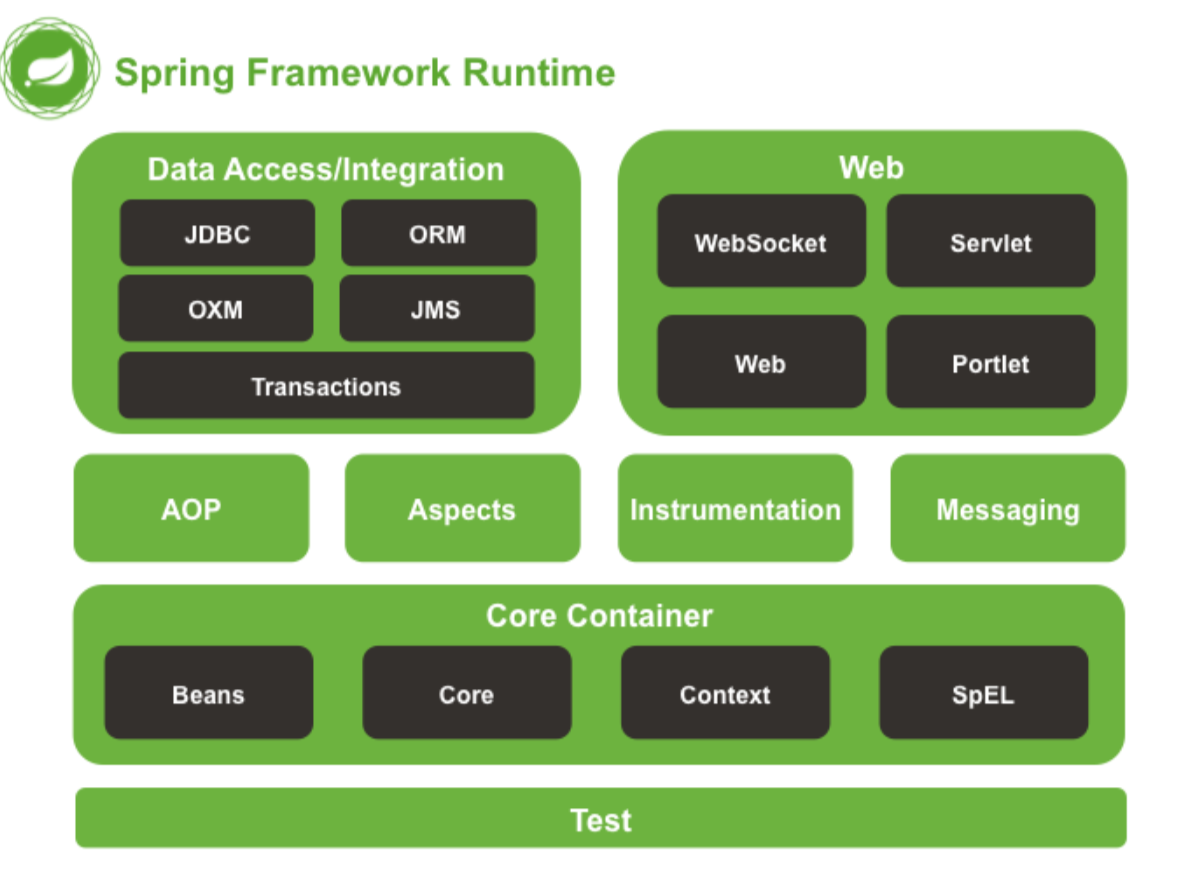 Spring Framework Runtime

Data Access/Integration

JDBC

ORM

OXM

JMS

Transactions

Web

WebSocket

Servlet

Web

Portlet

AOP

Aspects

Instrumentation

Messaging

Core Container

Beans

Core

Context

SpEL

Test